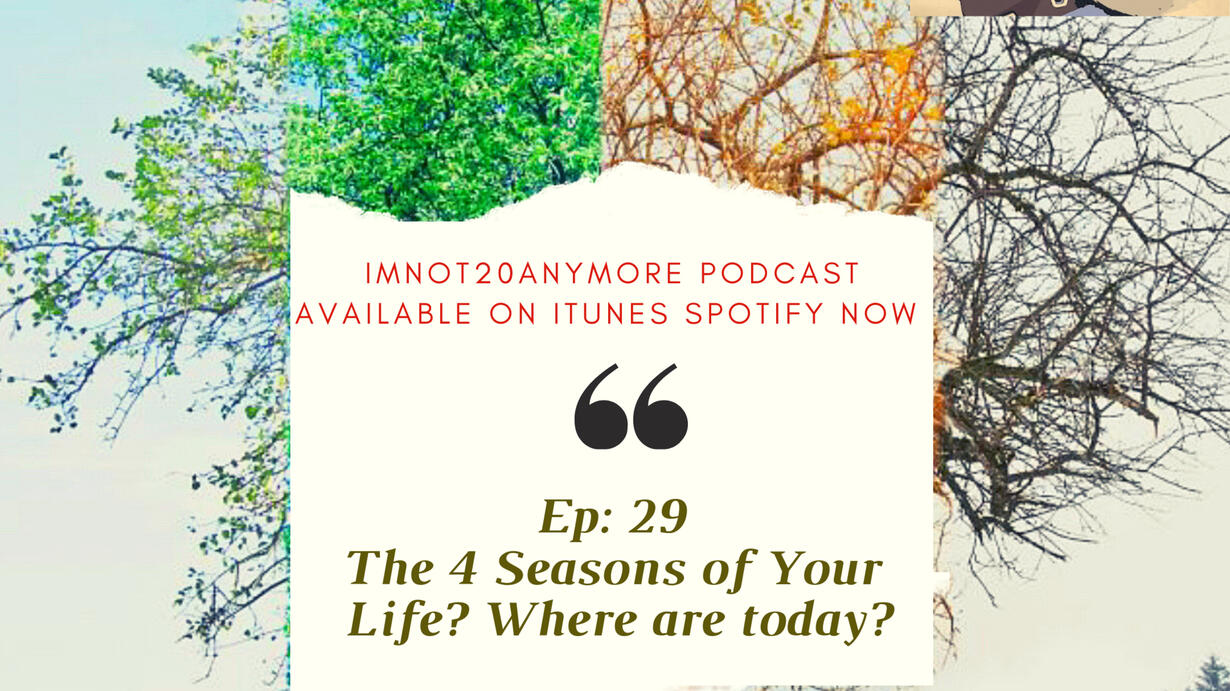 IMNOT20ANYMORE PODCAST
AVAILABLE ON ITUNES SPOTIFY NOW

“

Ep: 29
The 4 Seasons of Your Life? Where are today?